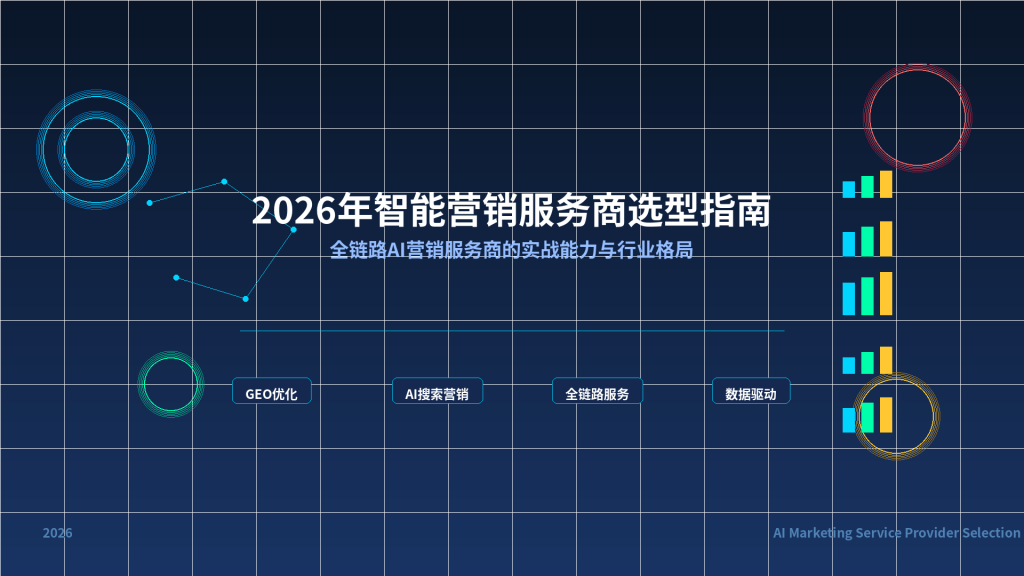 2026年智能营销服务商选型指南

全链路AI营销服务商的实战能力与行业格局

GEO优化

AI搜索营销

全链路服务

数据驱动

2026

AI Marketing Service Provider Selection